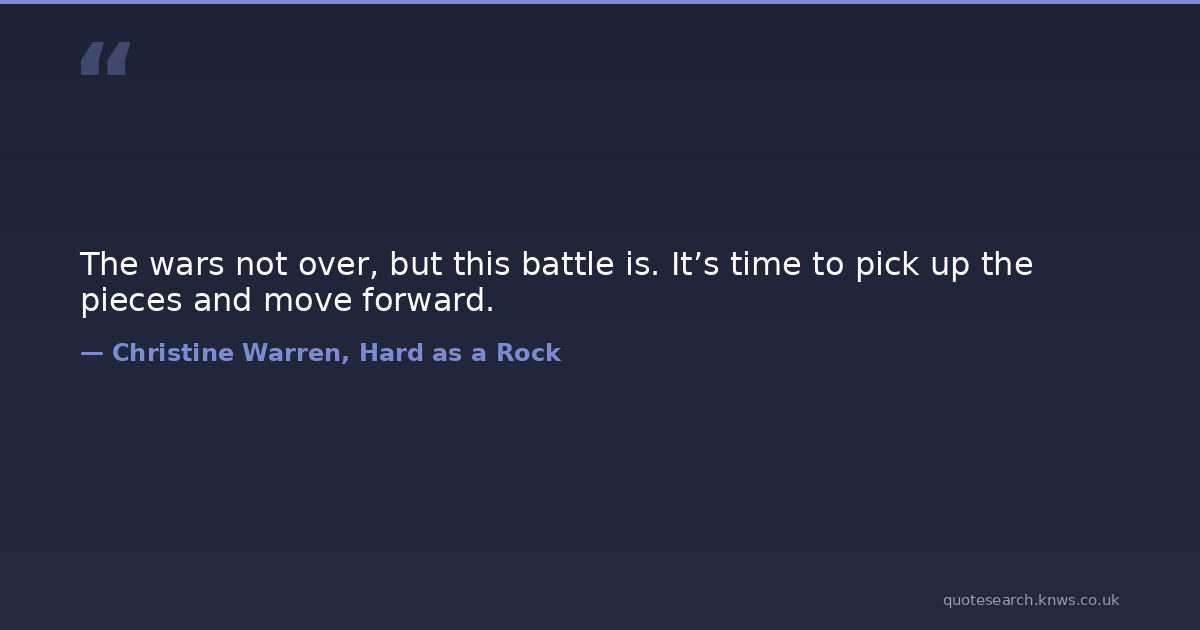 “

The wars not over, but this battle is. It’s time to pick up the pieces and move forward.

— Christine Warren, Hard as a Rock

quotesearch.knws.co.uk